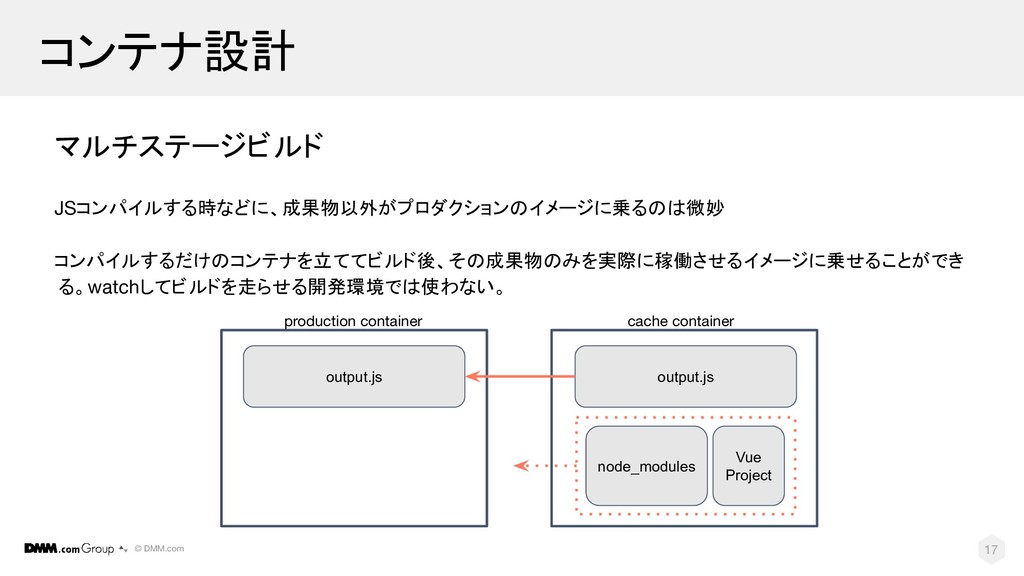 コンテナ設計

マルチステージビルド

JSコンパイルする時などに、成果物以外がプロダクションのイメージに乗るのは微妙

コンパイルするだけのコンテナを立ててビルド後、その成果物のみを実際に稼働させるイメージに乗せることができる。watchしてビルドを走らせる開発環境では使わない。

production container

output.js

cache container

output.js

node_modules

Vue Project

DMM.com Group © DMM.com

17